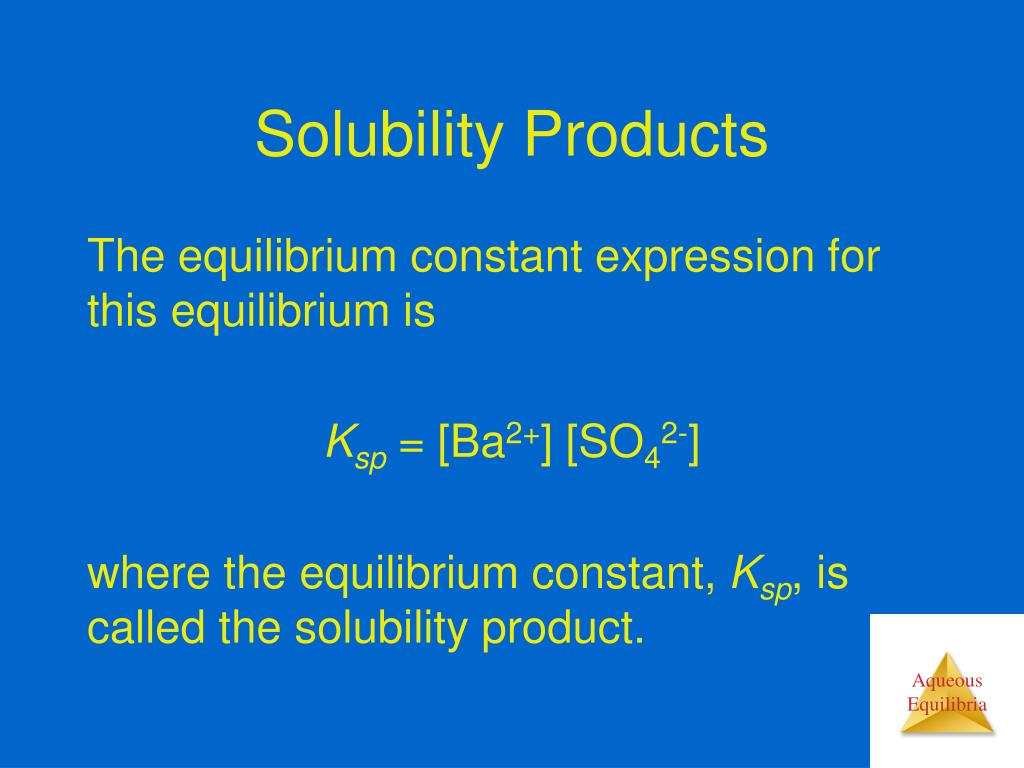 Solubility Products

The equilibrium constant expression for this equilibrium is

$K_{sp} = [Ba^{2+}] [SO_4^{2-}]$

where the equilibrium constant, $K_{sp}$, is called the solubility product.

Aqueous Equilibria